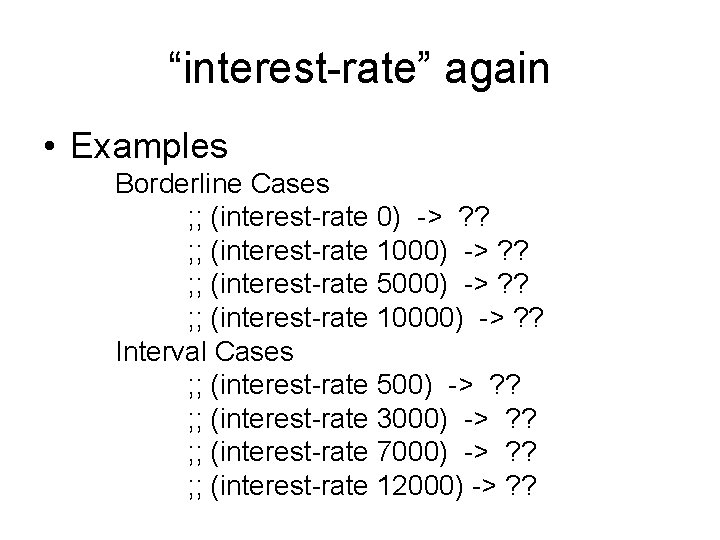 “interest-rate” again

• Examples

Borderline Cases

;; (interest-rate 0) -> ??
;; (interest-rate 1000) -> ??
;; (interest-rate 5000) -> ??
;; (interest-rate 10000) -> ??

Interval Cases

;; (interest-rate 500) -> ??
;; (interest-rate 3000) -> ??
;; (interest-rate 7000) -> ??
;; (interest-rate 12000) -> ??